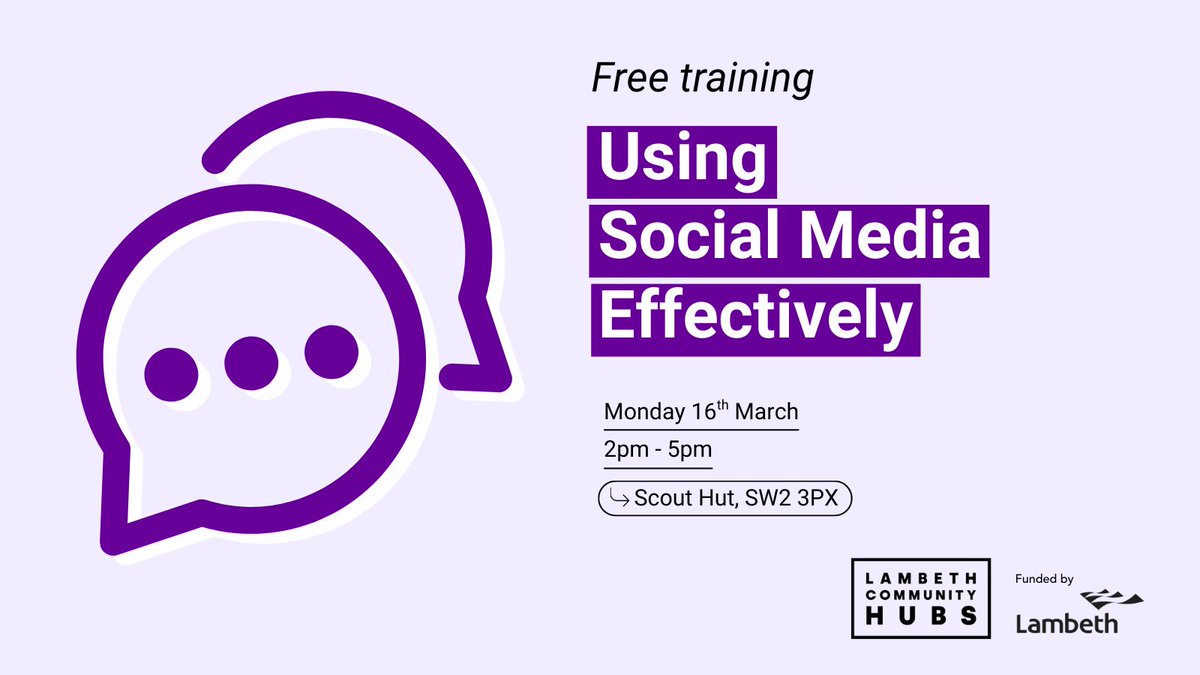 Free training

Using Social Media Effectively

Monday 16$^{th}$ March

2pm - 5pm

Scout Hut, SW2 3PX

LAMBETH COMMUNITY HUBS

Funded by

Lambeth